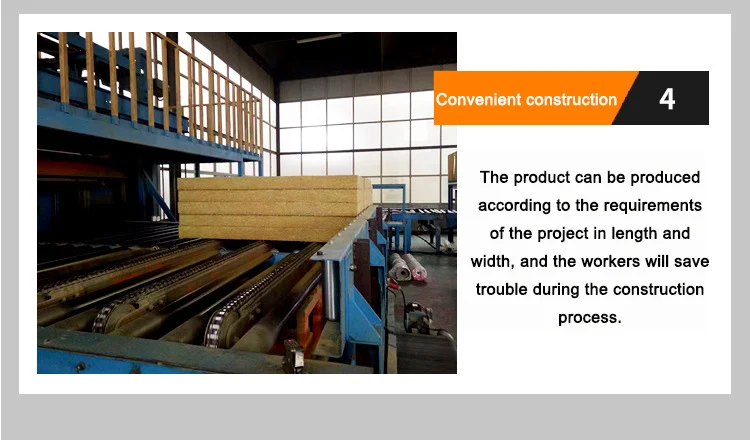 Convenient construction 4

The product can be produced according to the requirements of the project in length and width, and the workers will save trouble during the construction process.